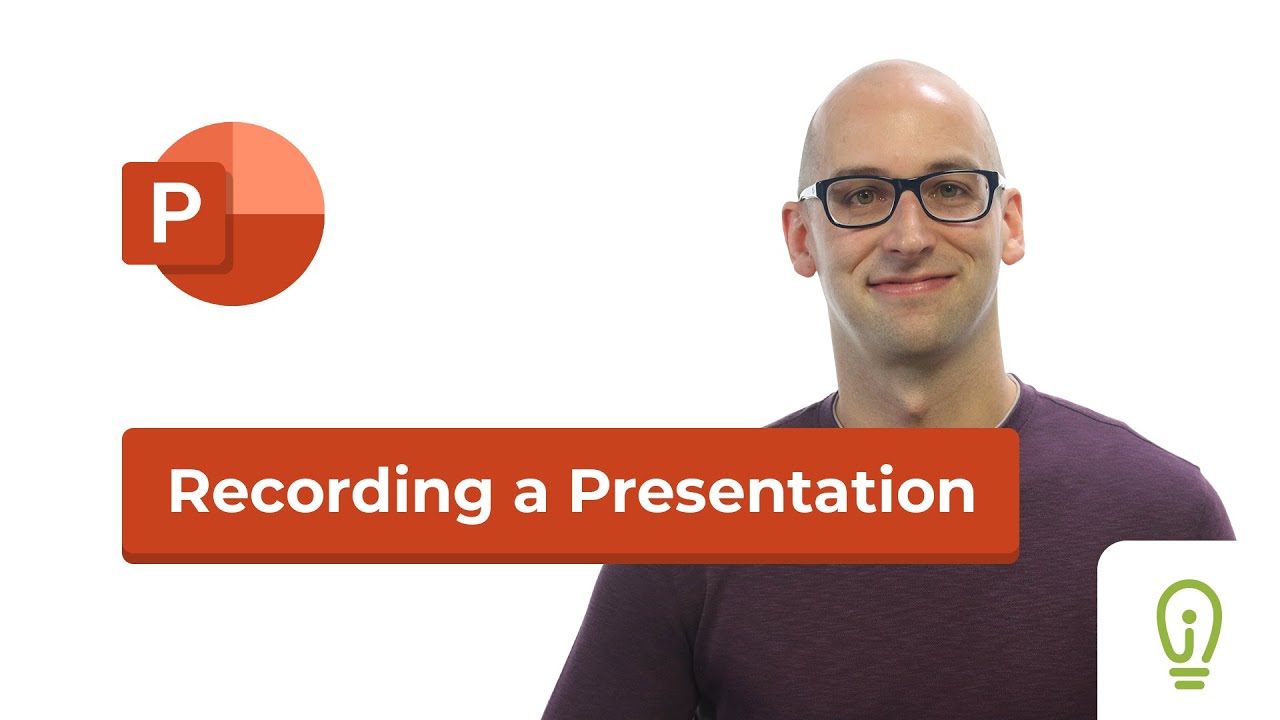 P

Recording a Presentation